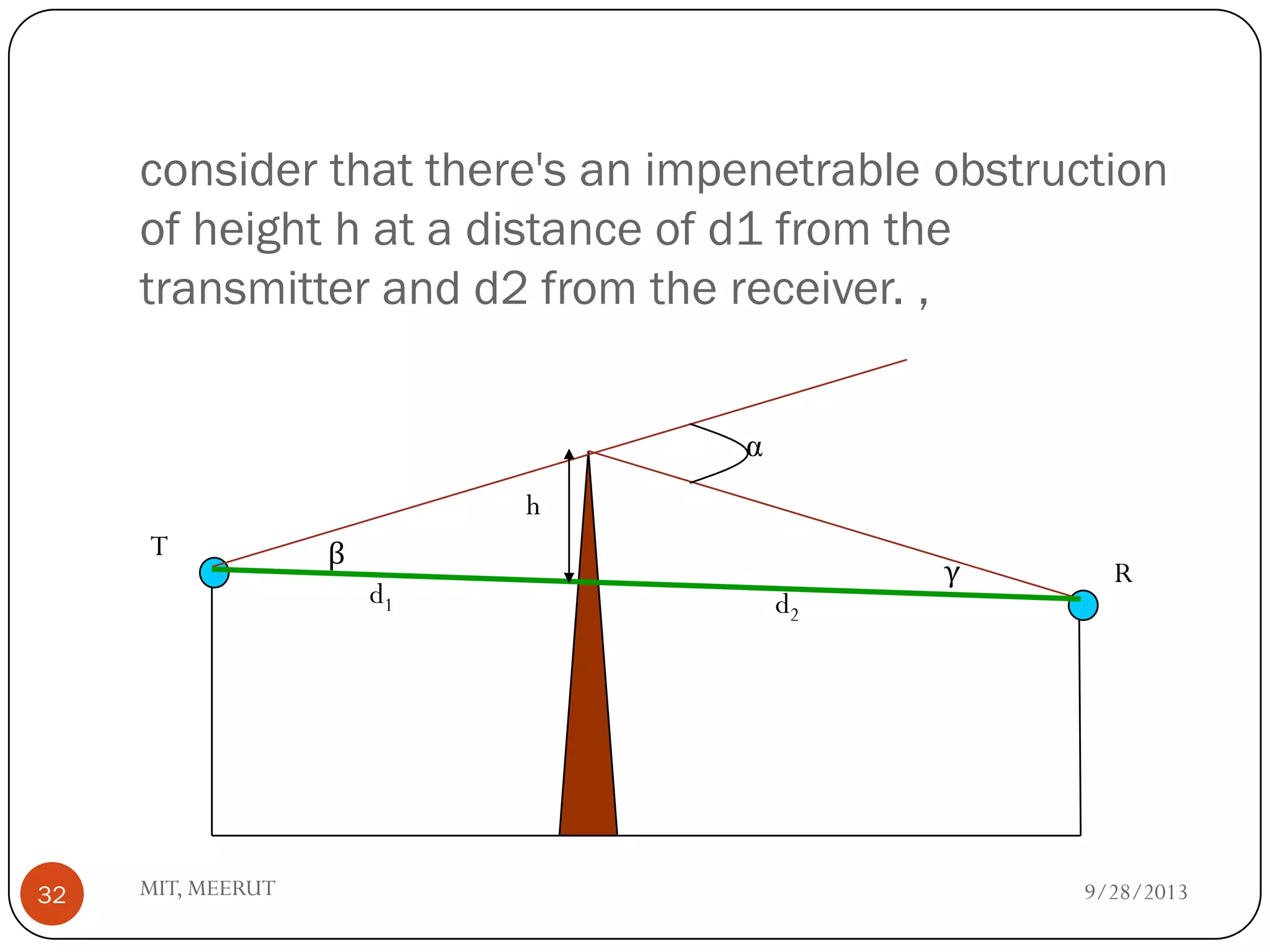 consider that there's an impenetrable obstruction of height h at a distance of d1 from the transmitter and d2 from the receiver. ,

α

h

T

β

γ

R

$d_1$

$d_2$

32

MIT, MEERUT

9/28/2013